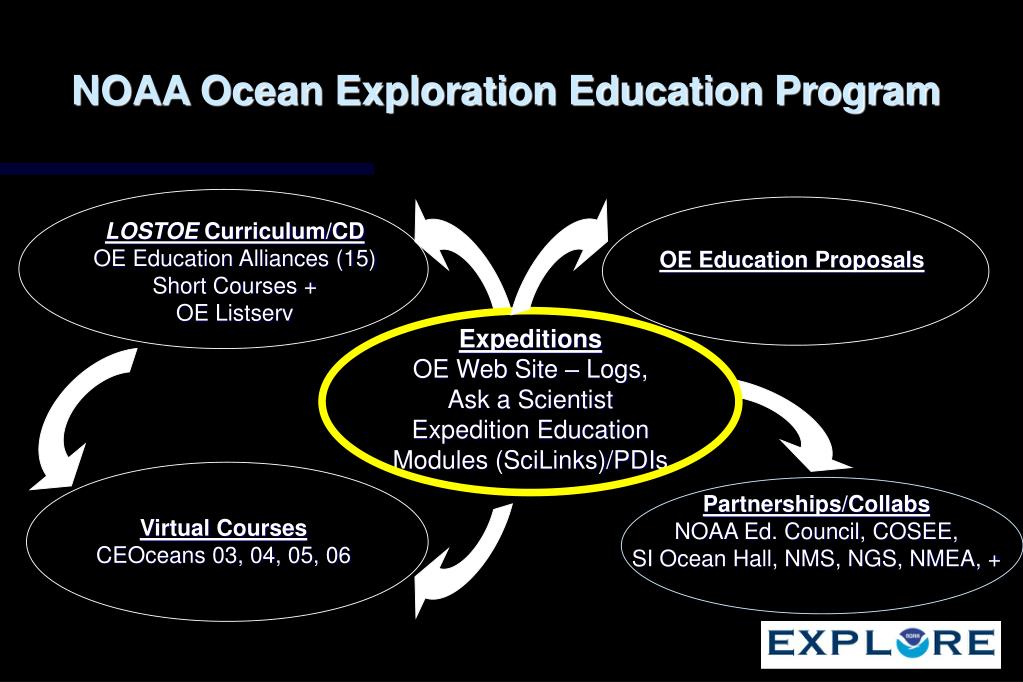 NOAA Ocean Exploration Education Program

LOSTOE Curriculum/CD
OE Education Alliances (15)
Short Courses +
OE Listserv

OE Education Proposals

Expeditions
OE Web Site – Logs,
Ask a Scientist
Expedition Education
Modules (SciLinks)/PDIs

Virtual Courses
CEOceans 03, 04, 05, 06

Partnerships/Collabs
NOAA Ed. Council, COSEE,
SI Ocean Hall, NMS, NGS, NMEA, +

EXPLORE